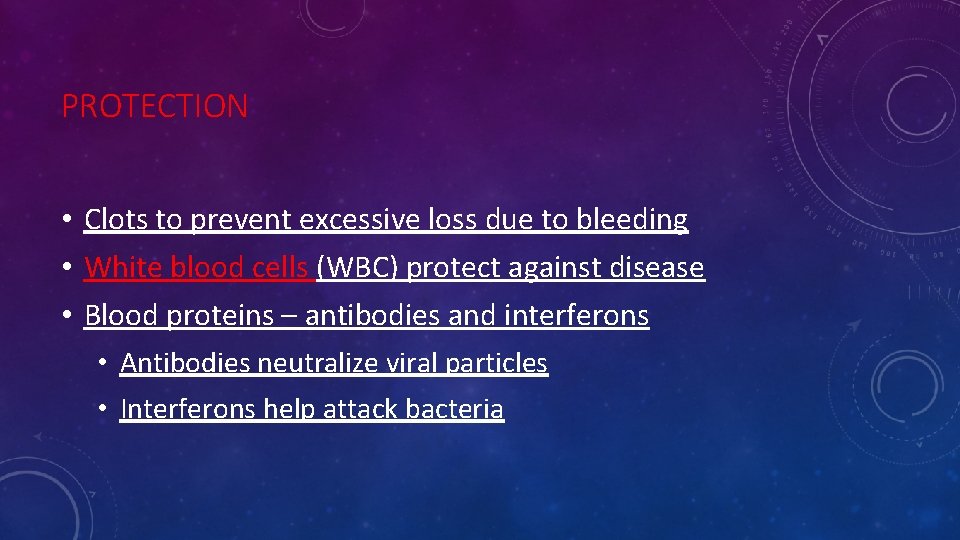 PROTECTION

• Clots to prevent excessive loss due to bleeding
• White blood cells (WBC) protect against disease
• Blood proteins – antibodies and interferons
  • Antibodies neutralize viral particles
  • Interferons help attack bacteria